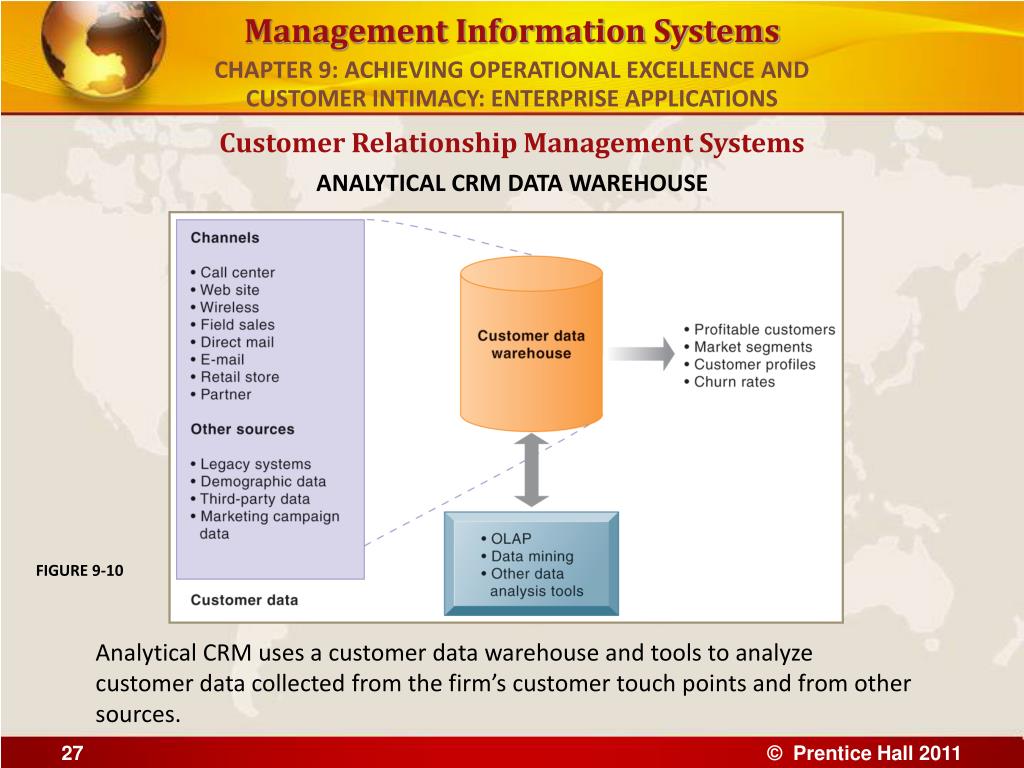 Management Information Systems
CHAPTER 9: ACHIEVING OPERATIONAL EXCELLENCE AND CUSTOMER INTIMACY: ENTERPRISE APPLICATIONS

Customer Relationship Management Systems

ANALYTICAL CRM DATA WAREHOUSE

Channels

• Call center
• Web site
• Wireless
• Field sales
• Direct mail
• E-mail
• Retail store
• Partner

Other sources

• Legacy systems
• Demographic data
• Third-party data
• Marketing campaign data

Customer data

Customer data warehouse

• Profitable customers
• Market segments
• Customer profiles
• Churn rates

• OLAP
• Data mining
• Other data analysis tools

FIGURE 9-10

Analytical CRM uses a customer data warehouse and tools to analyze customer data collected from the firm's customer touch points and from other sources.

27

© Prentice Hall 2011